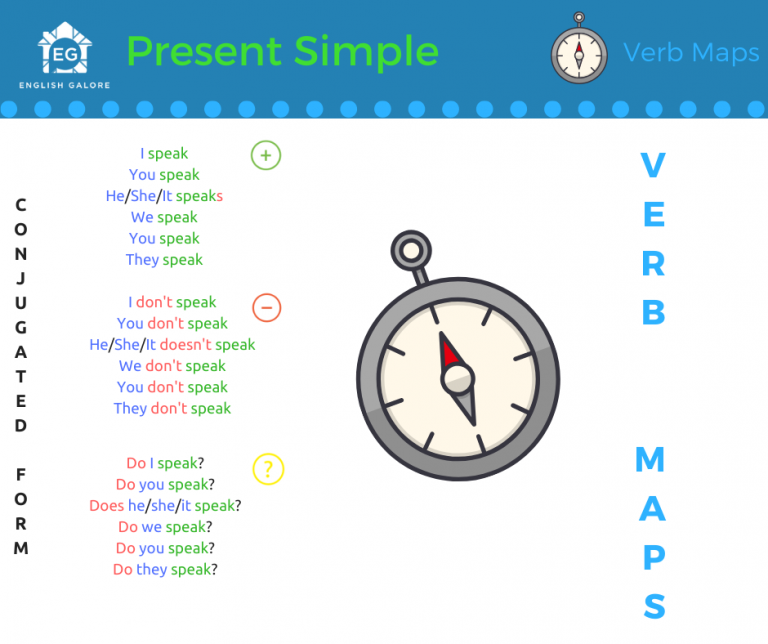 EG
ENGLISH GALORE

Present Simple

Verb Maps

CONJUGATED FORM

I speak
You speak
He/She/It speaks
We speak
You speak
They speak

+

I don't speak
You don't speak
He/She/It doesn't speak
We don't speak
You don't speak
They don't speak

−

Do I speak?
Do you speak?
Does he/she/it speak?
Do we speak?
Do you speak?
Do they speak?

?

VERB MAPS